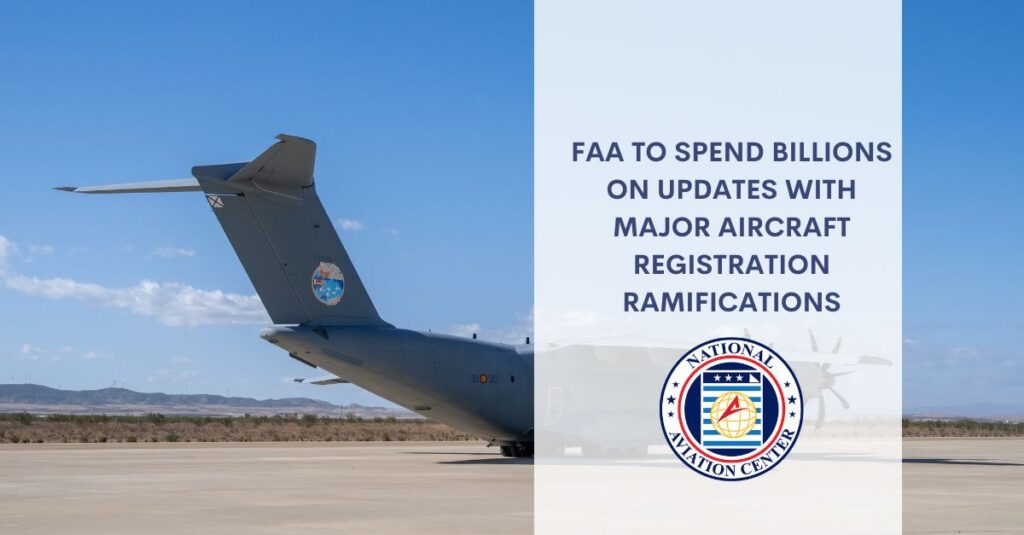 FAA TO SPEND BILLIONS ON UPDATES WITH MAJOR AIRCRAFT REGISTRATION RAMIFICATIONS

NATIONAL AVIATION CENTER